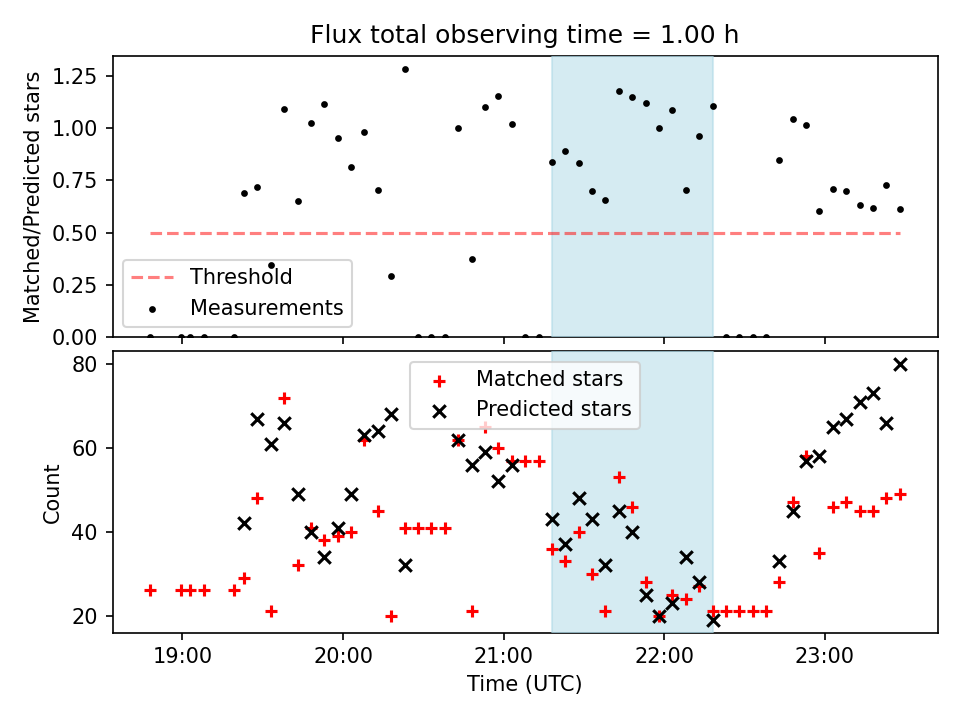 Flux total observing time = 1.00 h

Matched/Predicted stars

1.25
1.00
0.75
0.50
0.25
0.00

Threshold
Measurements

Count

80
60
40
20

Matched stars
Predicted stars

19:00
20:00
21:00
22:00
23:00

Time (UTC)